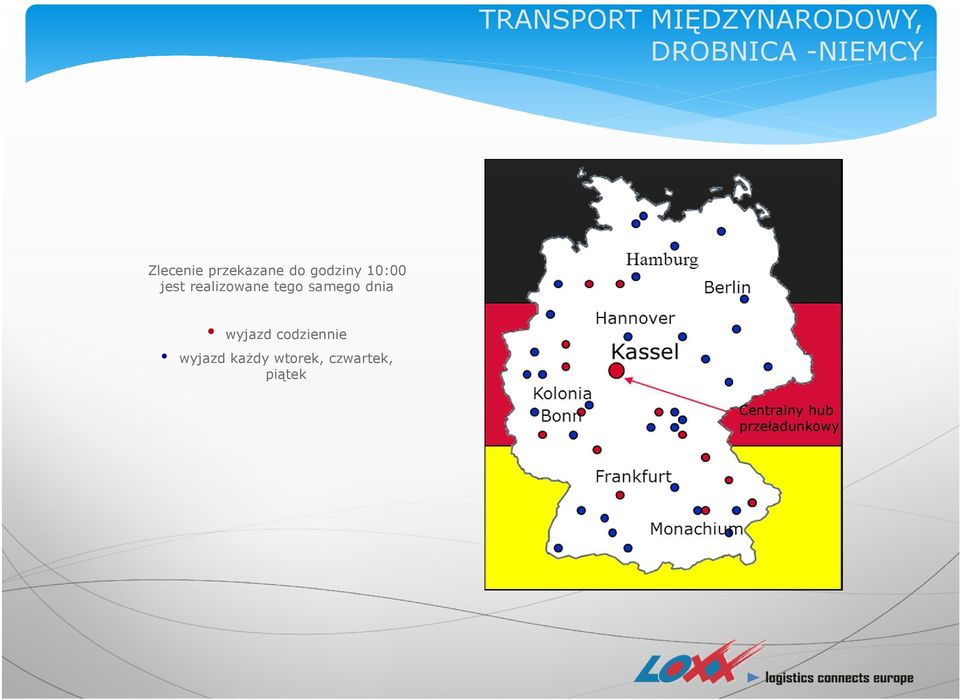 TRANSPORT MIĘDZYNARODOWY, DROBNICA -NIEMCY

Zlecenie przekazane do godziny 10:00 jest realizowane tego samego dnia

wyjazd codziennie

wyjazd każdy wtorek, czwartek, piątek

Hamburg

Berlin

Hannover

Kassel

Kolonia

Bonn

Centralny hub przeładunkowy

Frankfurt

Monachium

LOXX

logistics connects europe